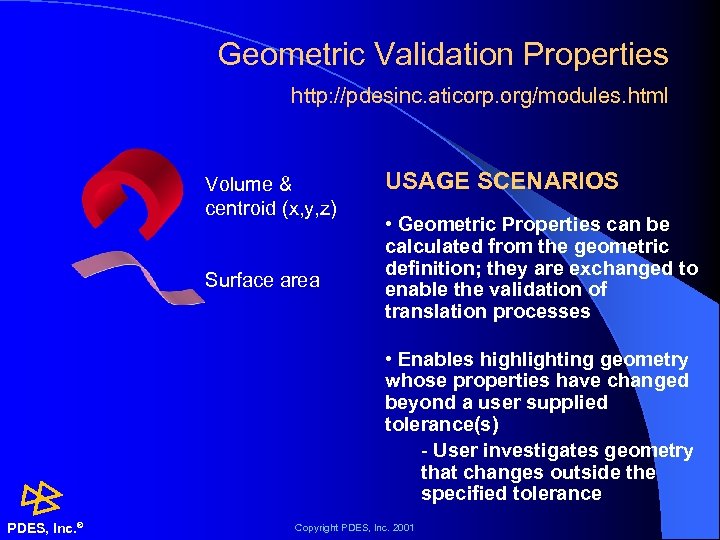 Geometric Validation Properties

http://pdesinc.aticorp.org/modules.html

Volume & centroid (x,y,z)

Surface area

USAGE SCENARIOS

• Geometric Properties can be calculated from the geometric definition; they are exchanged to enable the validation of translation processes

• Enables highlighting geometry whose properties have changed beyond a user supplied tolerance(s)

- User investigates geometry that changes outside the specified tolerance

PDES, Inc.®

Copyright PDES, Inc. 2001